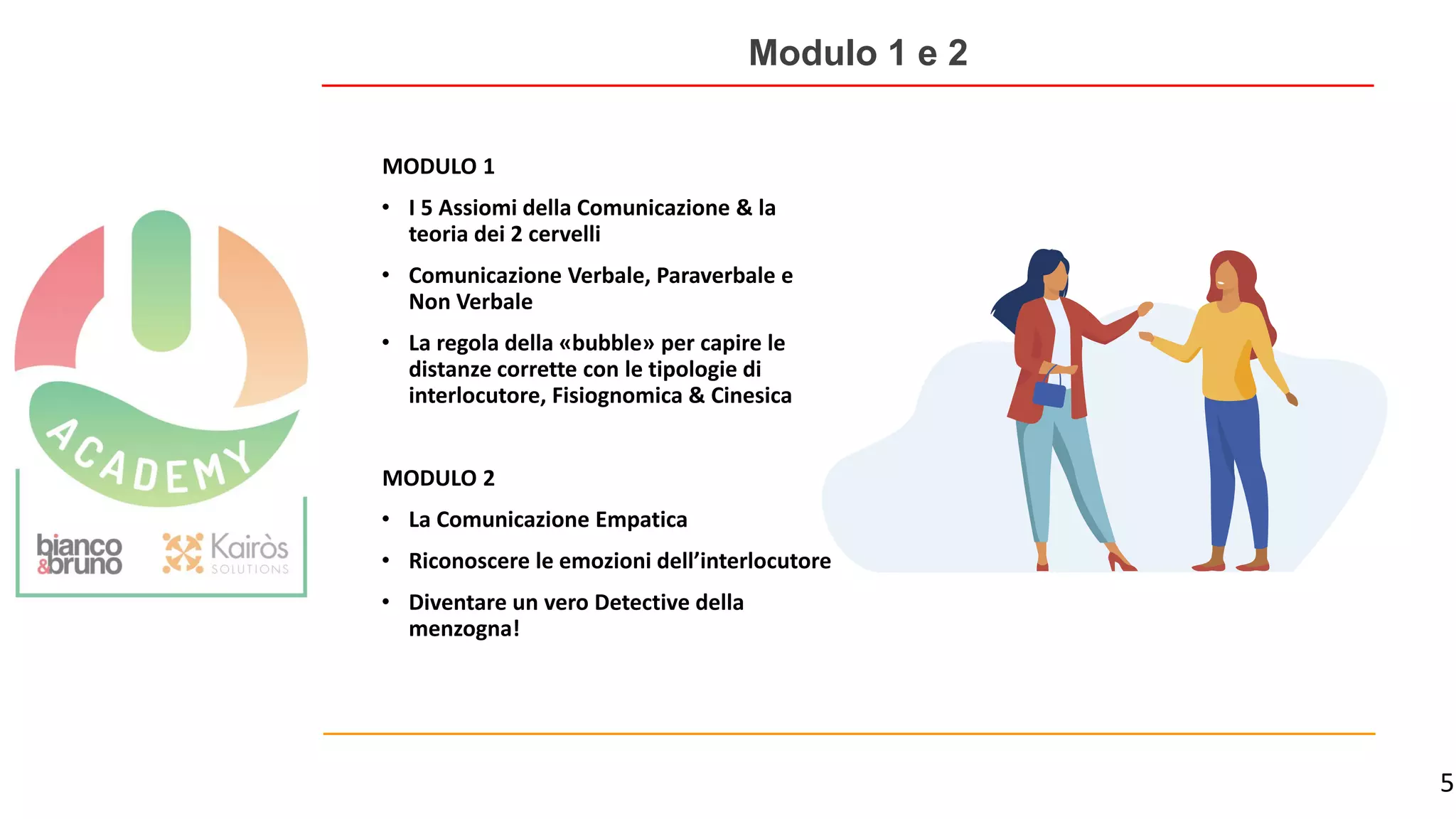 Modulo 1 e 2

ACADEMY

bianco &bruno

Kairòs SOLUTIONS

MODULO 1

• I 5 Assiomi della Comunicazione & la teoria dei 2 cervelli

• Comunicazione Verbale, Paraverbale e Non Verbale

• La regola della «bubble» per capire le distanze corrette con le tipologie di interlocutore, Fisiognomica & Cinesica

MODULO 2

• La Comunicazione Empatica

• Riconoscere le emozioni dell'interlocutore

• Diventare un vero Detective della menzogna!

5